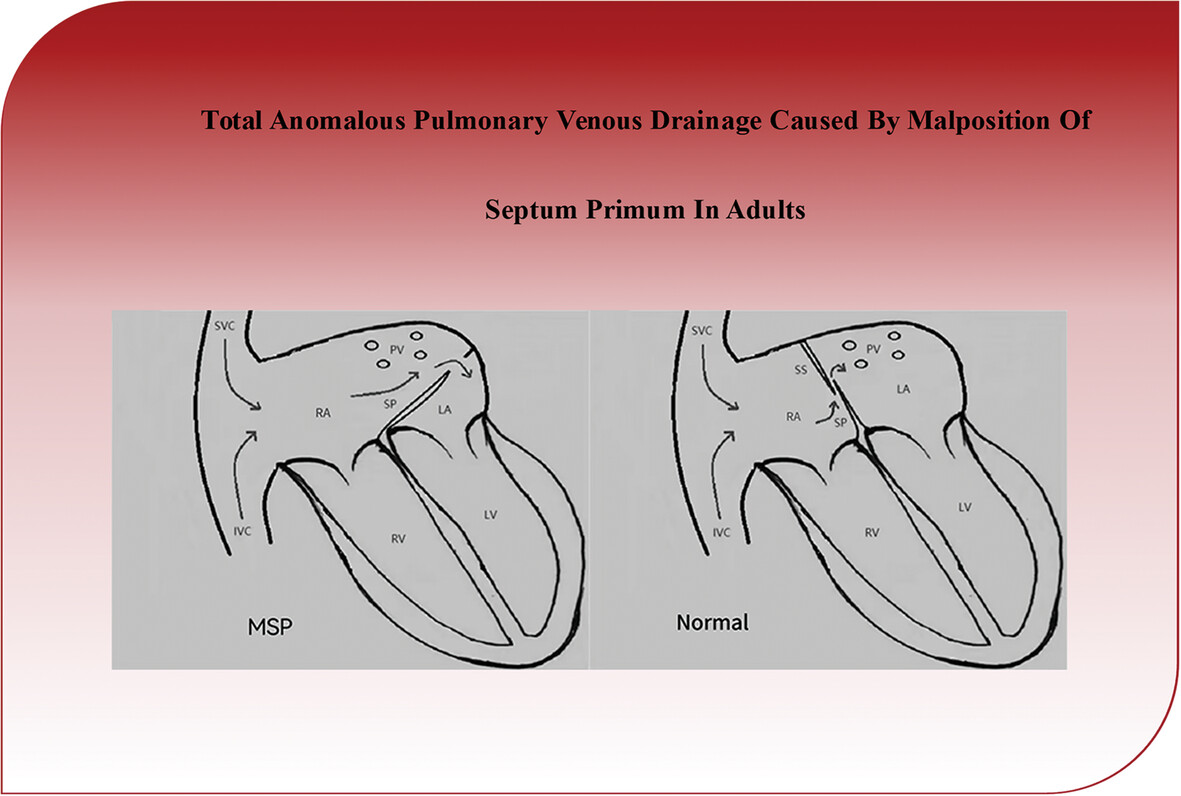 Total Anomalous Pulmonary Venous Drainage Caused By Malposition Of

Septum Primum In Adults

SVC
PV
RA
SP
LA
IVC
RV
LV
MSP

SVC
SS
PV
LA
RA
SP
IVC
RV
LV
Normal